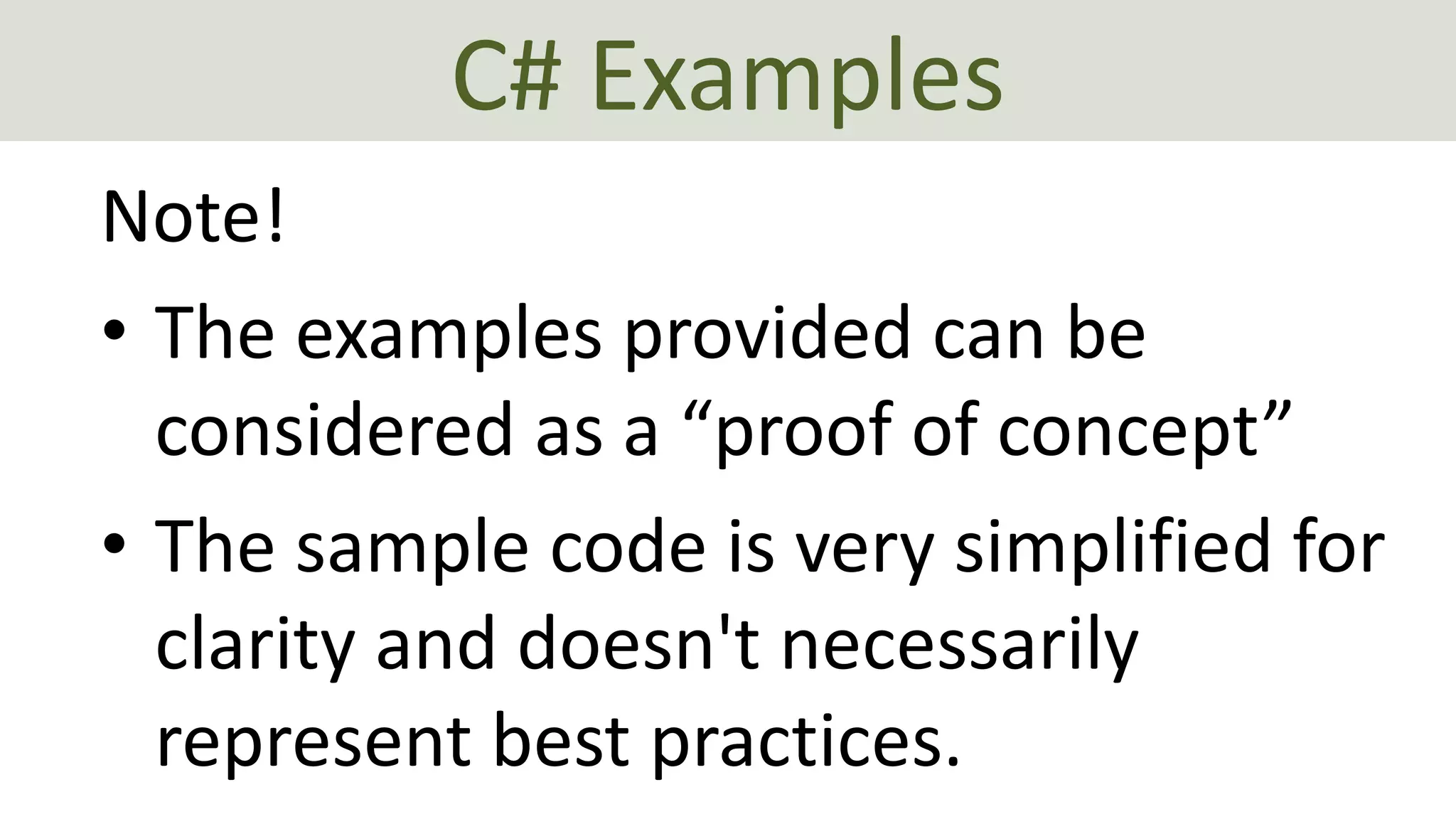 C# Examples

Note!

• The examples provided can be considered as a “proof of concept”

• The sample code is very simplified for clarity and doesn't necessarily represent best practices.